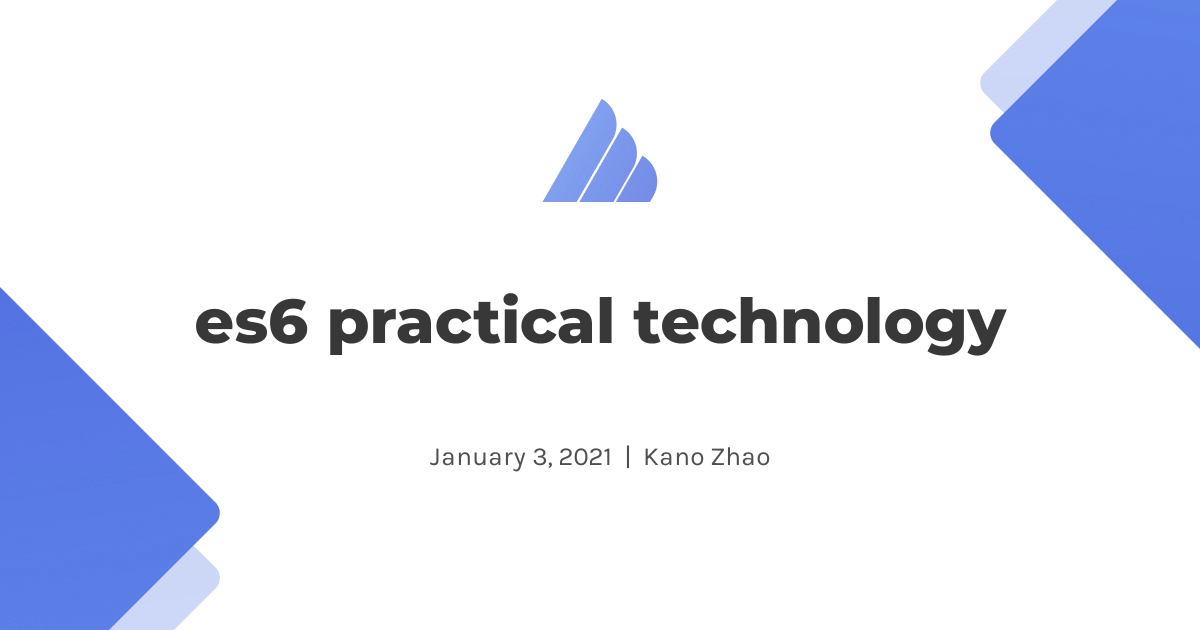 es6 practical technology

January 3, 2021 | Kano Zhao